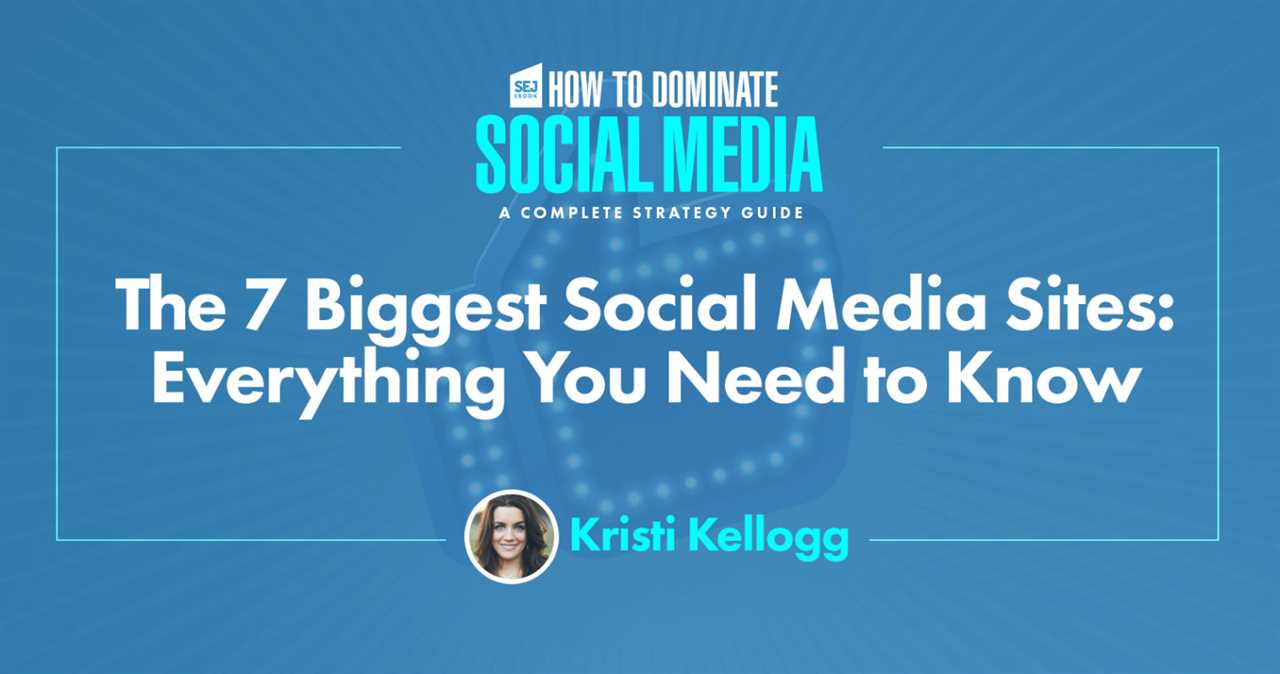 SEJ EBOOK HOW TO DOMINATE
SOCIAL MEDIA
A COMPLETE STRATEGY GUIDE

The 7 Biggest Social Media Sites: Everything You Need to Know

Kristi Kellogg